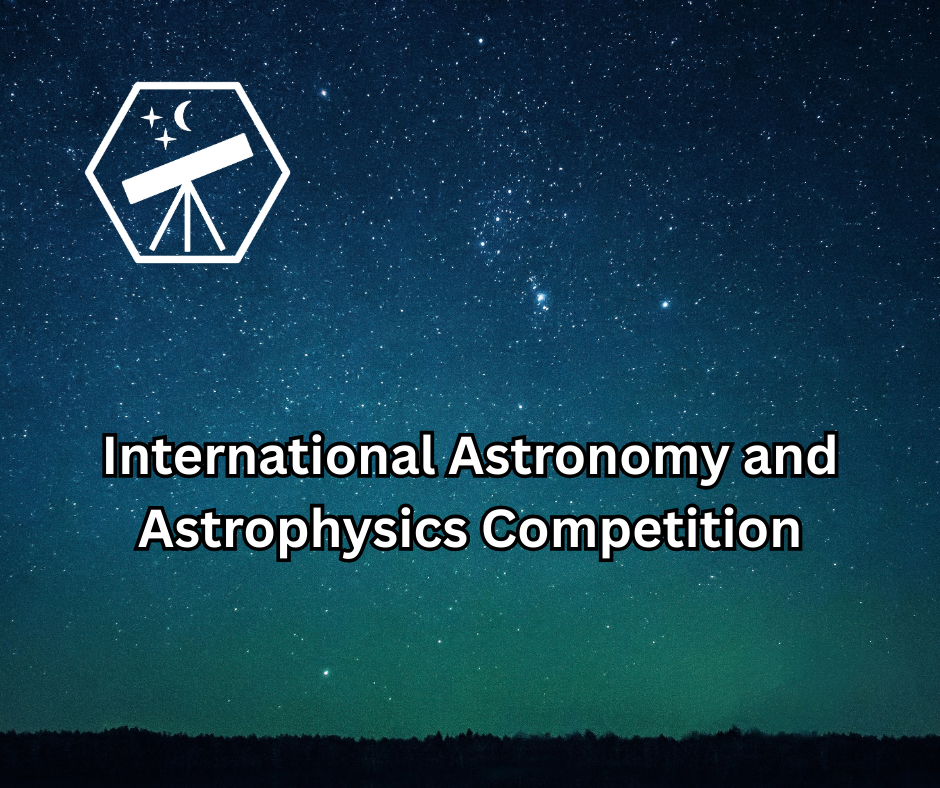 International Astronomy and Astrophysics Competition